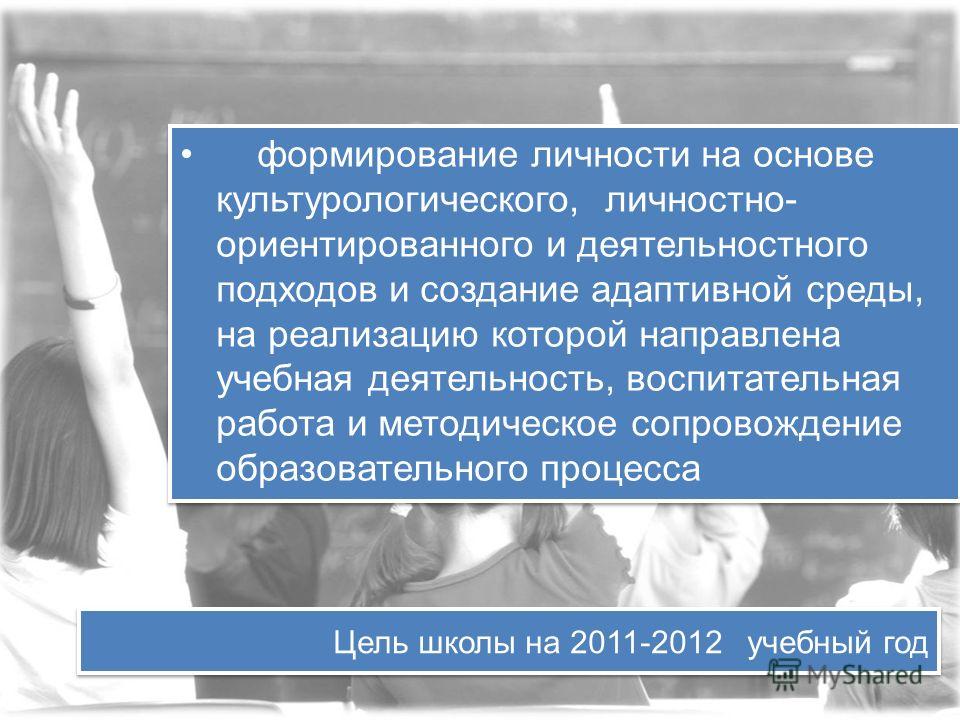 • формирование личности на основе культурологического, личностно-ориентированного и деятельностного подходов и создание адаптивной среды, на реализацию которой направлена учебная деятельность, воспитательная работа и методическое сопровождение образовательного процесса

Цель школы на 2011-2012 учебный год

MyShared